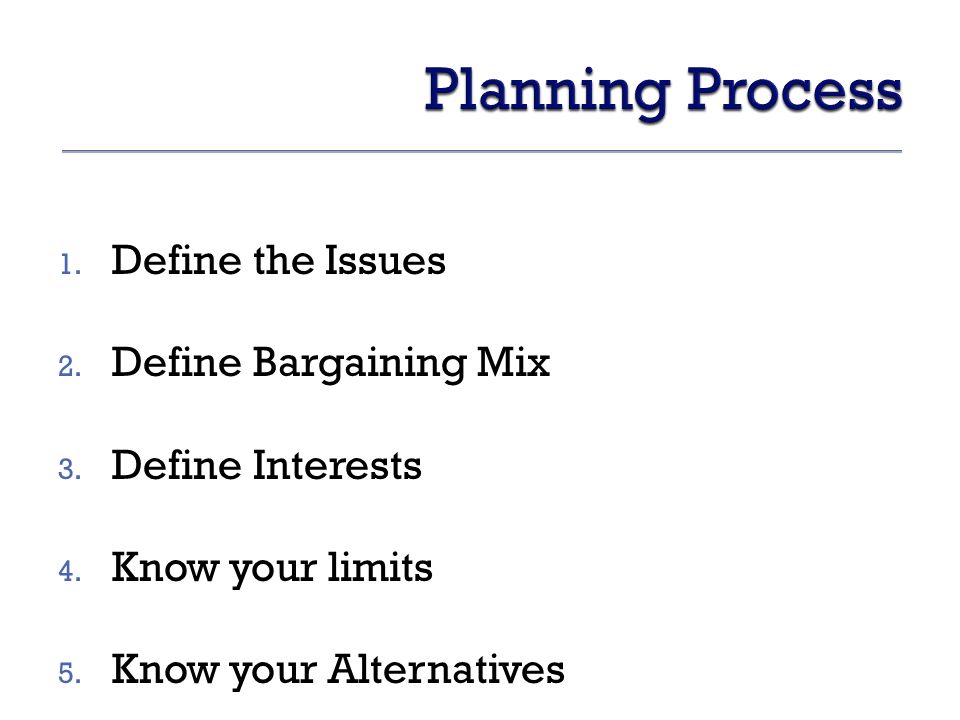 Planning Process

1. Define the Issues
2. Define Bargaining Mix
3. Define Interests
4. Know your limits
5. Know your Alternatives